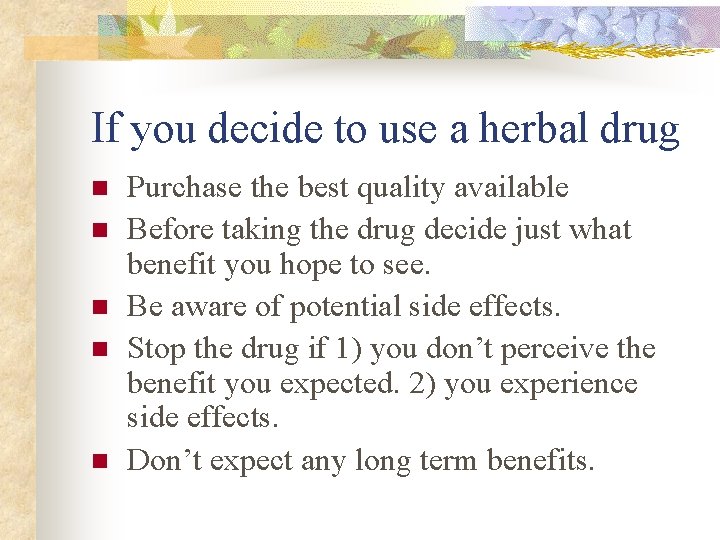 If you decide to use a herbal drug

- Purchase the best quality available
- Before taking the drug decide just what benefit you hope to see.
- Be aware of potential side effects.
- Stop the drug if 1) you don’t perceive the benefit you expected. 2) you experience side effects.
- Don’t expect any long term benefits.